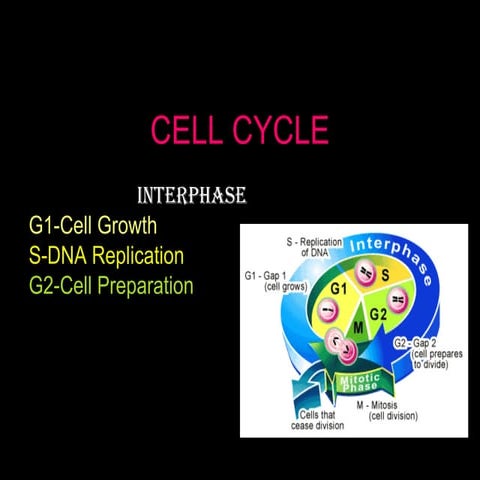 CELL CYCLE

INTERPHASE

G1-Cell Growth
S-DNA Replication
G2-Cell Preparation

S - Replication of DNA

Interphase

G1 - Gap 1 (cell grows)

G1

S

G2

M

G2 - Gap 2 (cell prepares to divide)

Mitotic Phase

M - Mitosis (cell division)

Cells that cease division